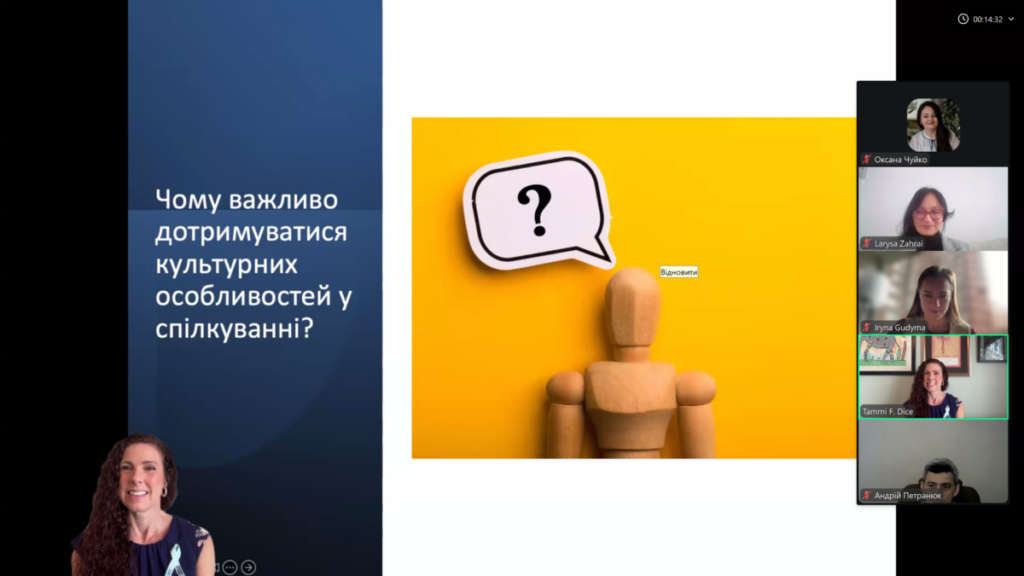 00:14:32

Чому важливо дотримуватися культурних особливостей у спілкуванні?

?

Відновити

Оксана Чуйко

Larysa Zahrai

Iryna Gudyma

Tammi F. Dice

Андрій Петранюк